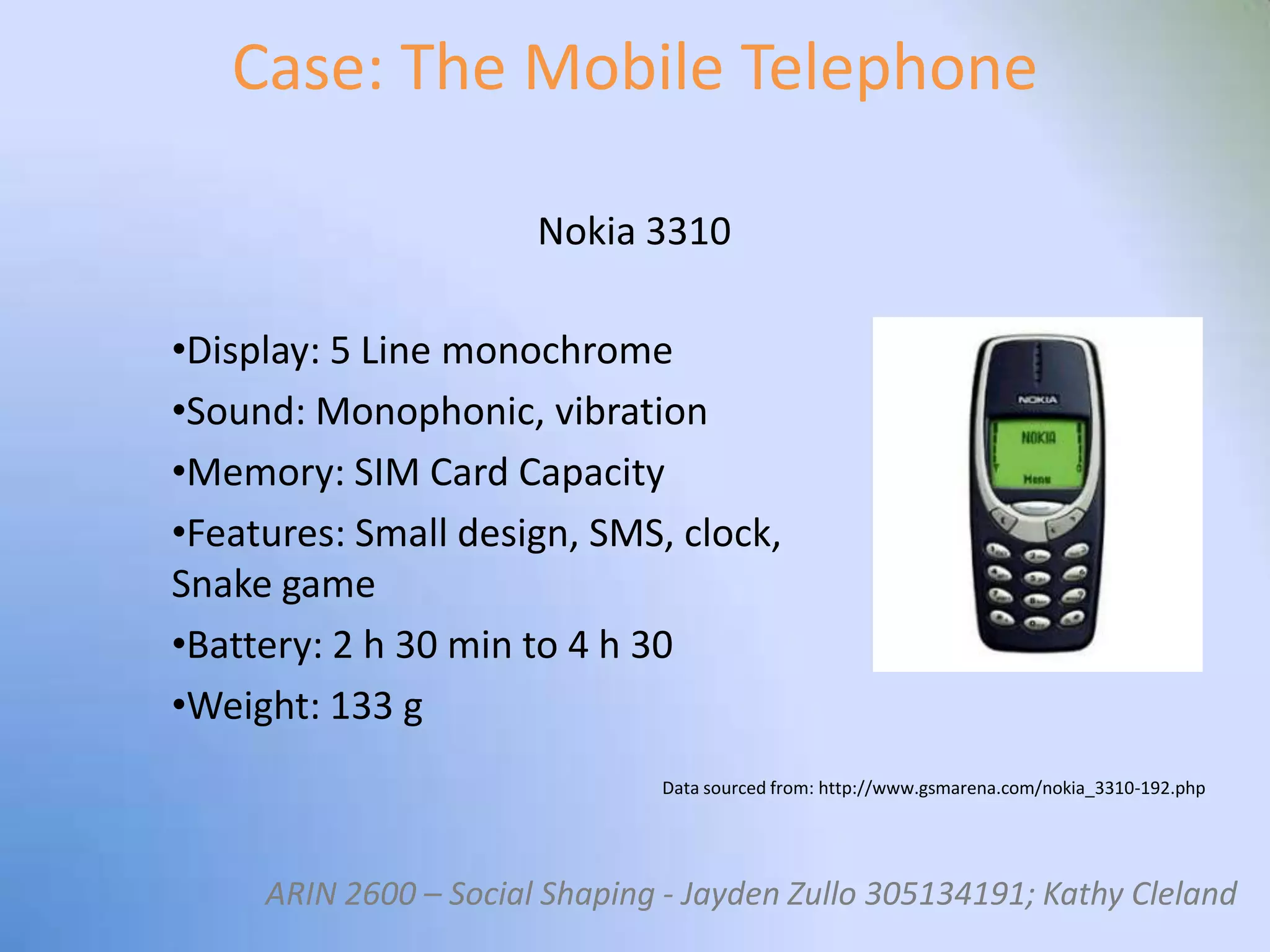 Case: The Mobile Telephone

Nokia 3310

•Display: 5 Line monochrome

•Sound: Monophonic, vibration

•Memory: SIM Card Capacity

•Features: Small design, SMS, clock, Snake game

•Battery: 2 h 30 min to 4 h 30

•Weight: 133 g

NOKIA

NOKIA

Menu

Data sourced from: http://www.gsmarena.com/nokia_3310-192.php

ARIN 2600 – Social Shaping - Jayden Zullo 305134191; Kathy Cleland